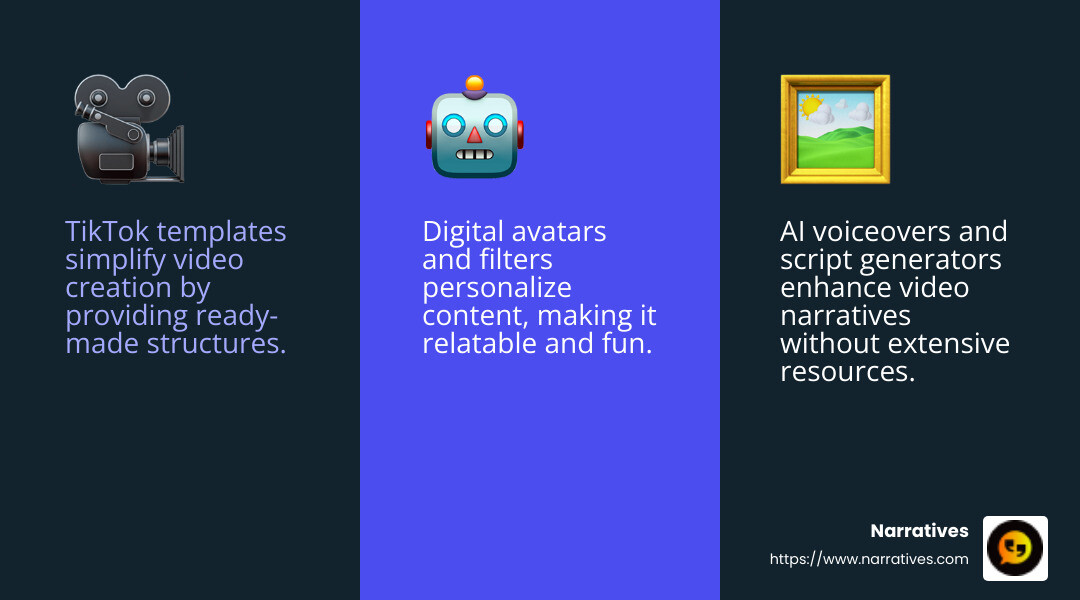 TikTok templates simplify video creation by providing ready-made structures.

Digital avatars and filters personalize content, making it relatable and fun.

AI voiceovers and script generators enhance video narratives without extensive resources.

Narratives
https://www.narratives.com